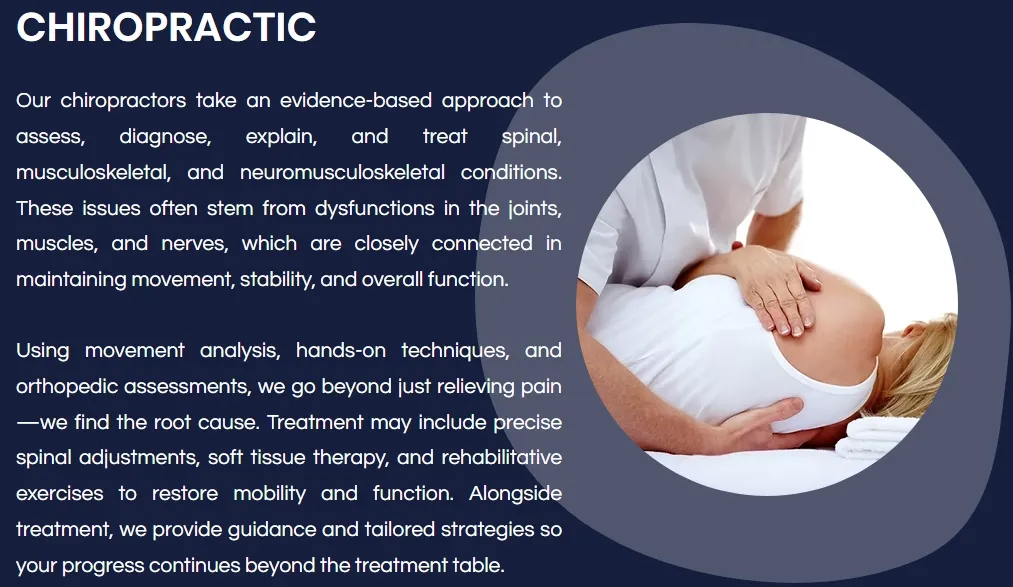 CHIROPRACTIC

Our chiropractors take an evidence-based approach to assess, diagnose, explain, and treat spinal, musculoskeletal, and neuromusculoskeletal conditions. These issues often stem from dysfunctions in the joints, muscles, and nerves, which are closely connected in maintaining movement, stability, and overall function.

Using movement analysis, hands-on techniques, and orthopedic assessments, we go beyond just relieving pain—we find the root cause. Treatment may include precise spinal adjustments, soft tissue therapy, and rehabilitative exercises to restore mobility and function. Alongside treatment, we provide guidance and tailored strategies so your progress continues beyond the treatment table.